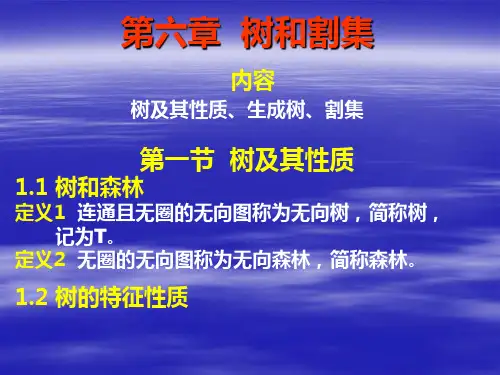 第六章 树和割集

内容
树及其性质、生成树、割集

第一节 树及其性质

1.1 树和森林

定义1 连通且无圈的无向图称为无向树，简称树，记为T。

定义2 无圈的无向图称为无向森林，简称森林。

1.2 树的特征性质